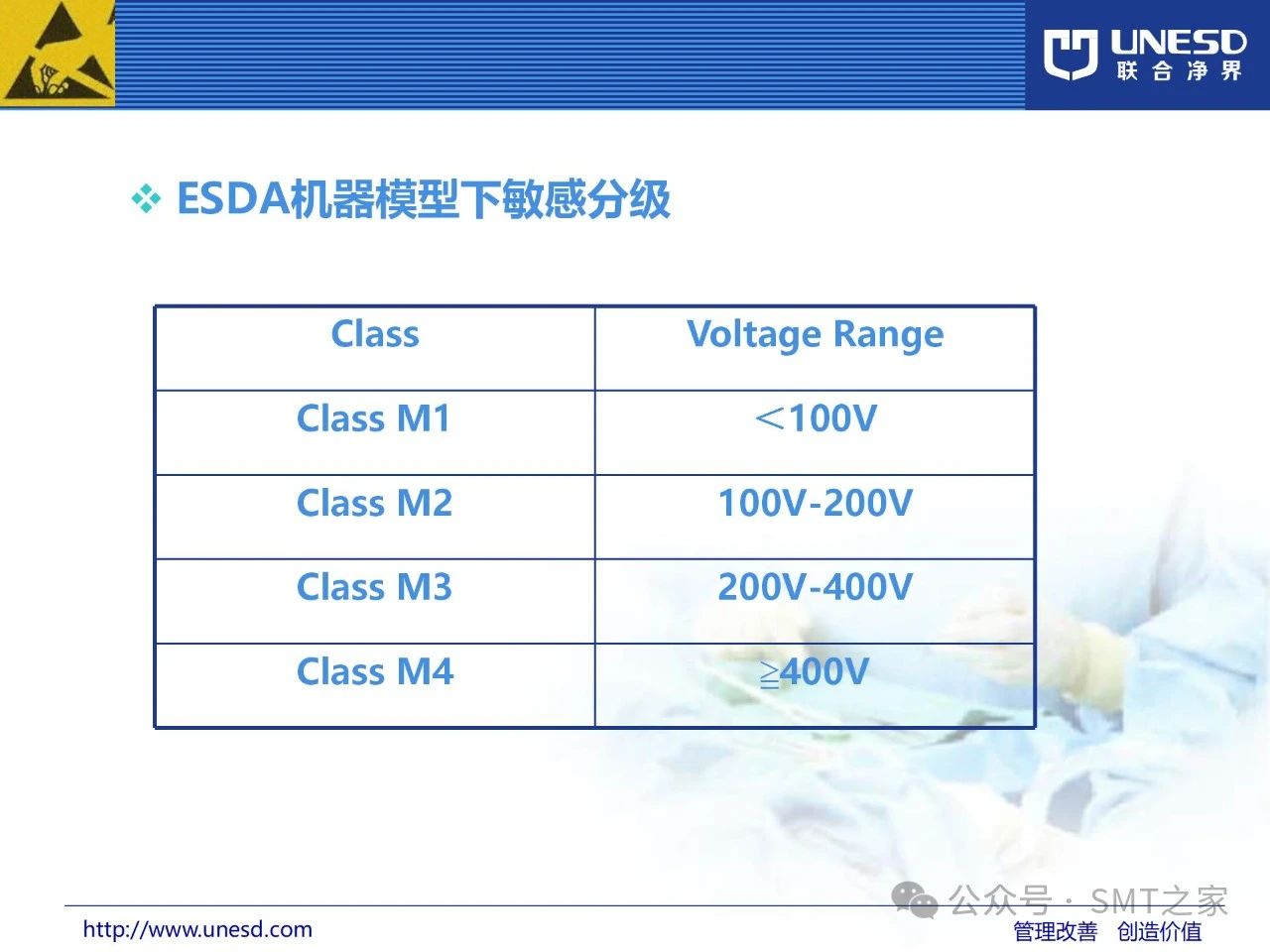 UNESD
联合净界

❖ ESDA机器模型下敏感分级

| Class | Voltage Range |
|---|---|
| Class M1 | ＜100V |
| Class M2 | 100V-200V |
| Class M3 | 200V-400V |
| Class M4 | ≧400V |

公众号 · SMT之家

http://www.unesd.com

管理改善　创造价值